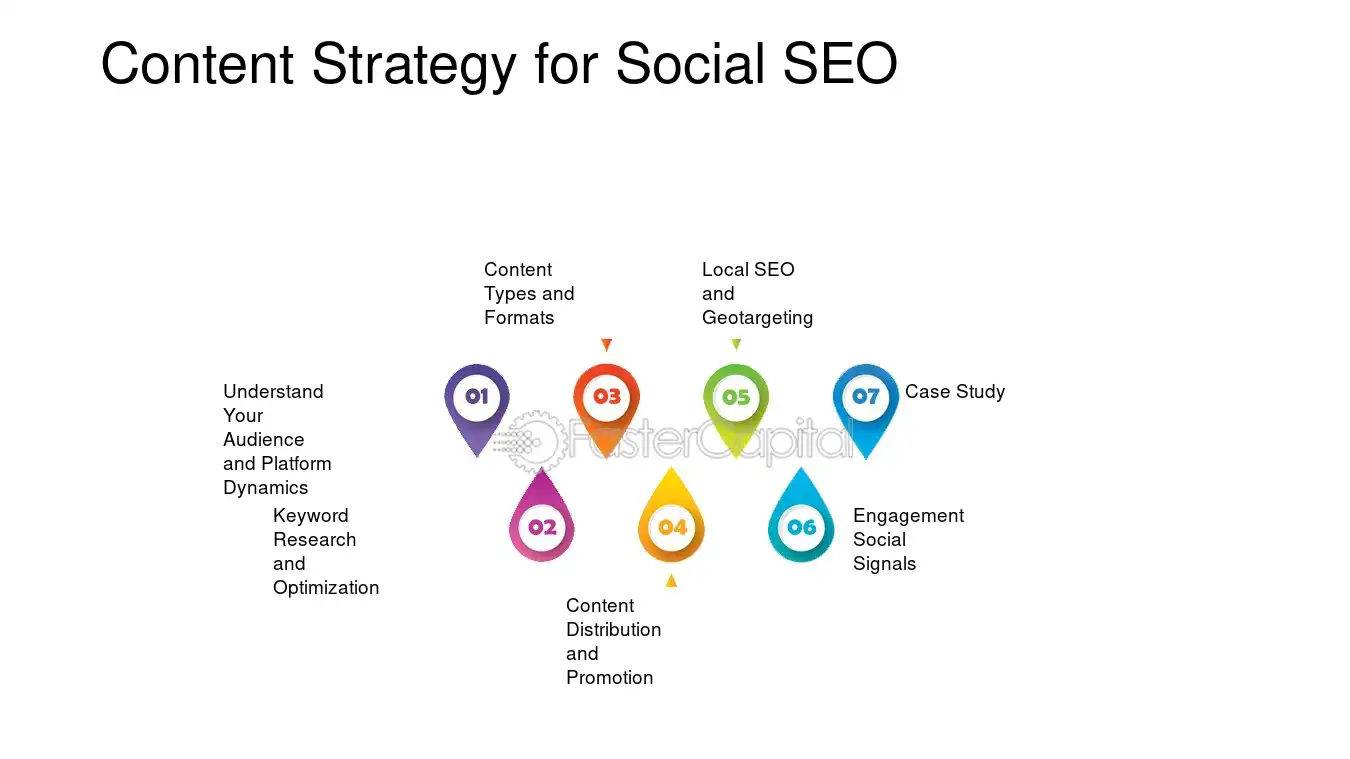 Content Strategy for Social SEO

Content Types and Formats

Local SEO and Geotargeting

Understand Your Audience and Platform Dynamics

01

03

05

07

Case Study

Keyword Research and Optimization

02

04

06

Engagement Social Signals

Content Distribution and Promotion

FasterCapital